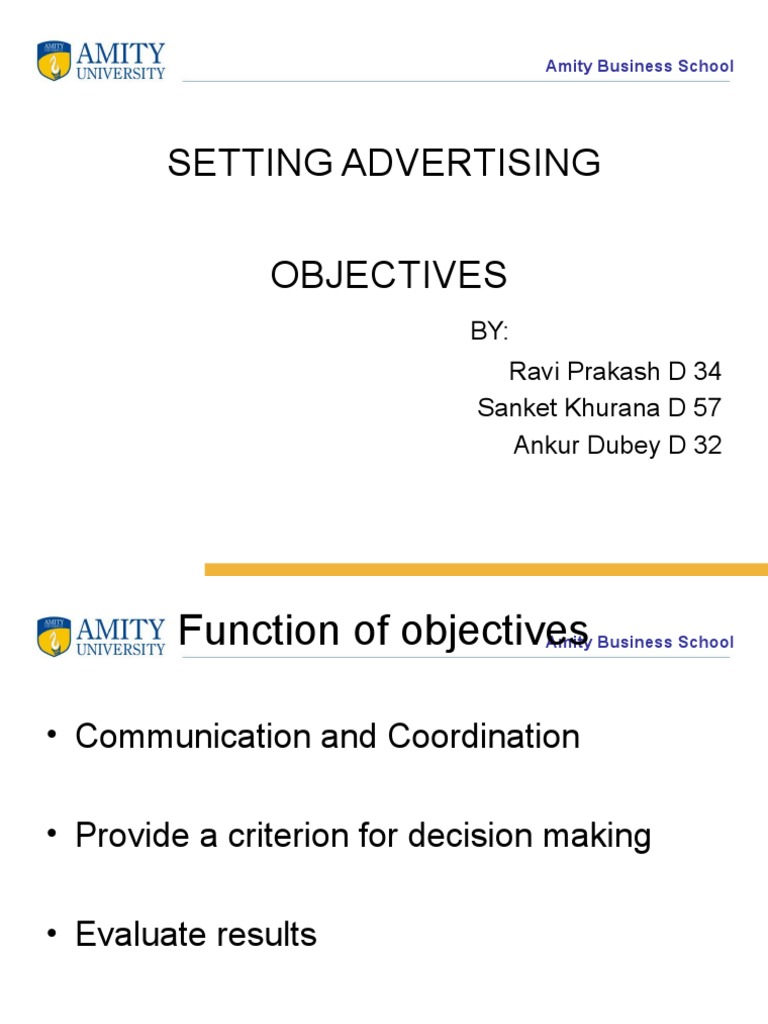 AMITY UNIVERSITY

Amity Business School

SETTING ADVERTISING

OBJECTIVES

BY:

Ravi Prakash D 34
Sanket Khurana D 57
Ankur Dubey D 32

AMITY UNIVERSITY

Function of objectives

Amity Business School

• Communication and Coordination

• Provide a criterion for decision making

• Evaluate results